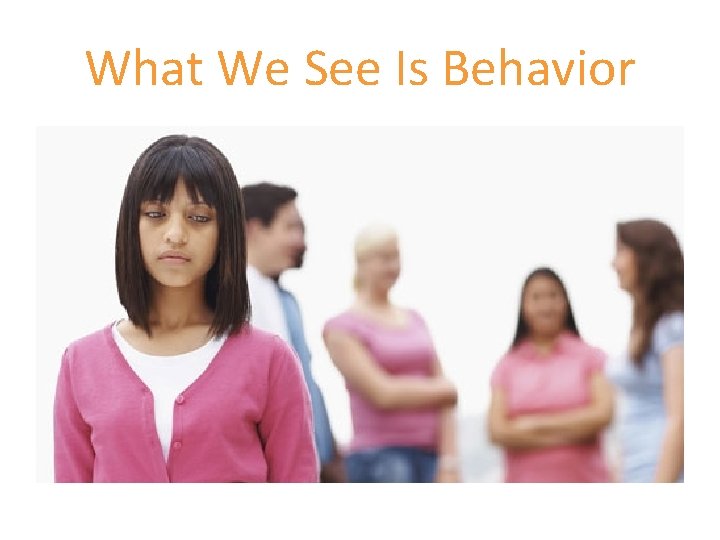 What We See Is Behavior